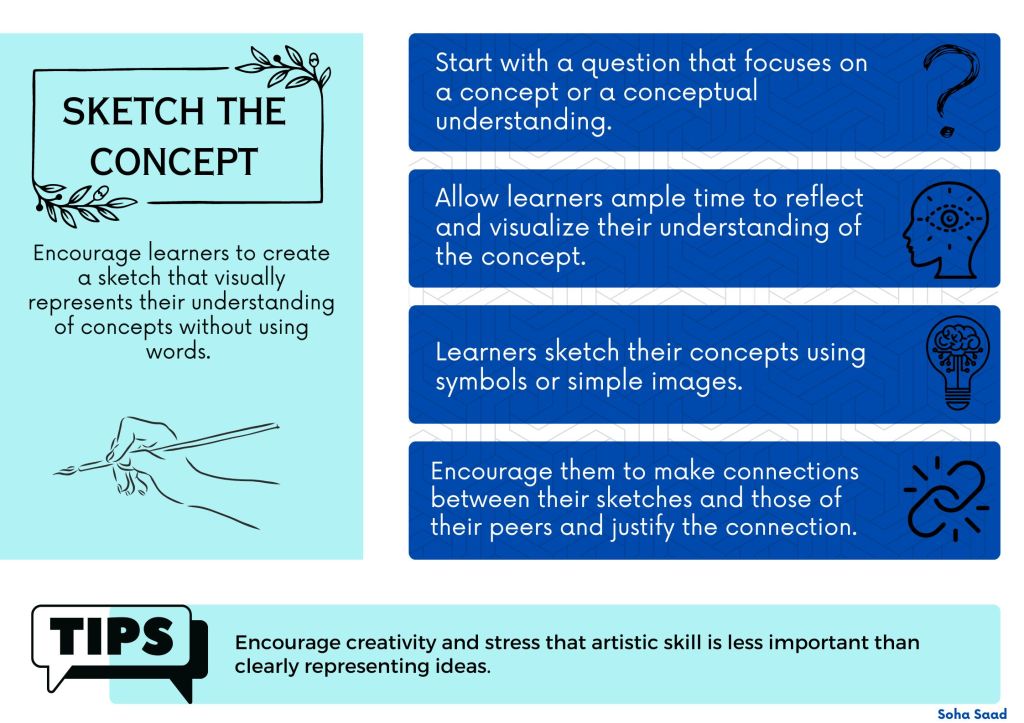 SKETCH THE CONCEPT

Encourage learners to create a sketch that visually represents their understanding of concepts without using words.

Start with a question that focuses on a concept or a conceptual understanding.

Allow learners ample time to reflect and visualize their understanding of the concept.

Learners sketch their concepts using symbols or simple images.

Encourage them to make connections between their sketches and those of their peers and justify the connection.

TIPS

Encourage creativity and stress that artistic skill is less important than clearly representing ideas.

Soha Saad